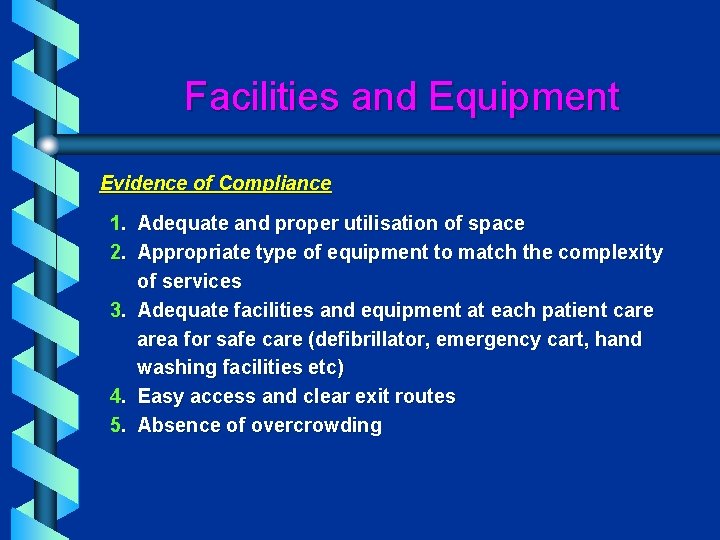 Facilities and Equipment

Evidence of Compliance

1. Adequate and proper utilisation of space
2. Appropriate type of equipment to match the complexity of services
3. Adequate facilities and equipment at each patient care area for safe care (defibrillator, emergency cart, hand washing facilities etc)
4. Easy access and clear exit routes
5. Absence of overcrowding